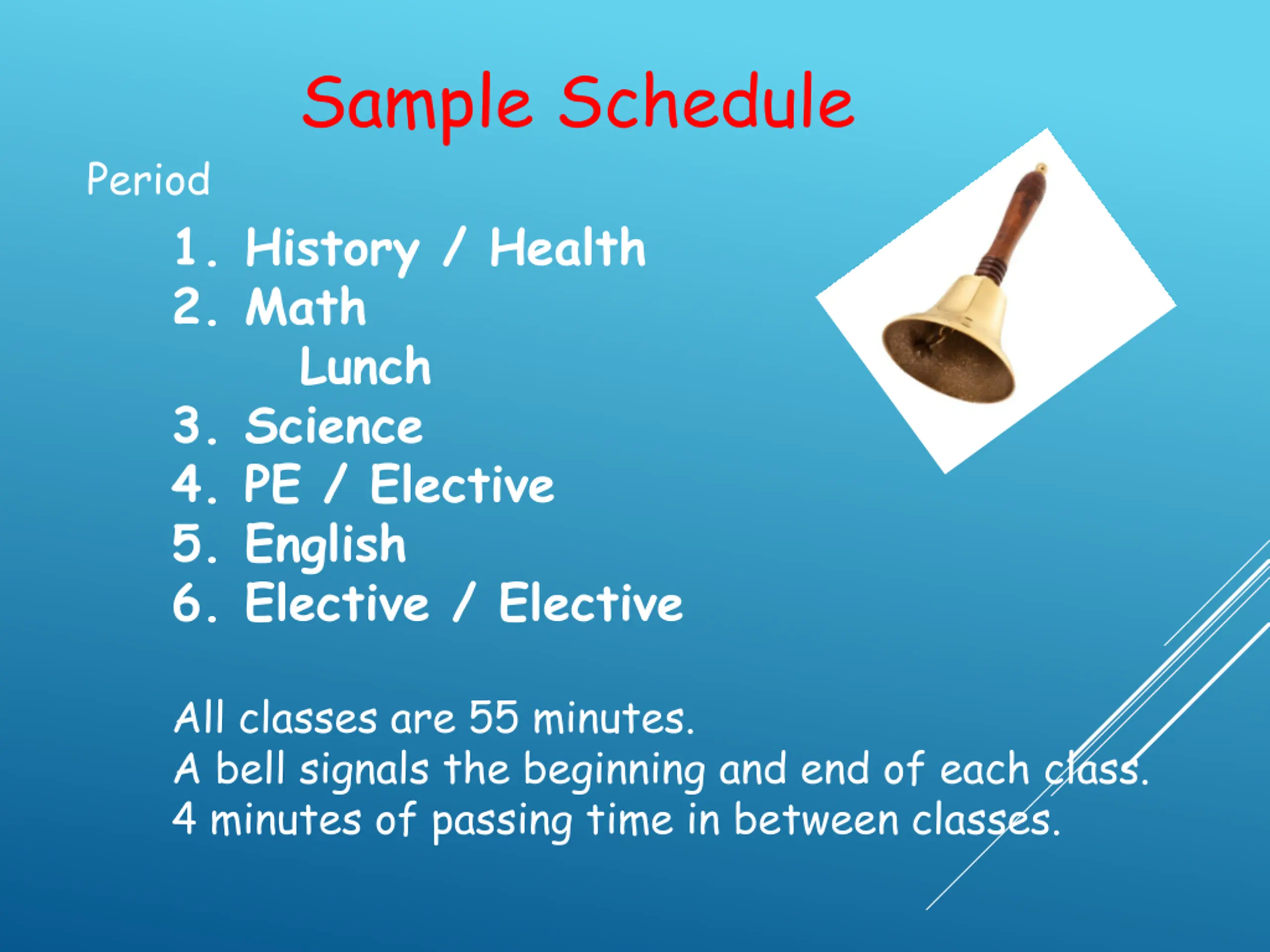 Sample Schedule

Period

1. History / Health
2. Math
Lunch
3. Science
4. PE / Elective
5. English
6. Elective / Elective

All classes are 55 minutes.
A bell signals the beginning and end of each class.
4 minutes of passing time in between classes.